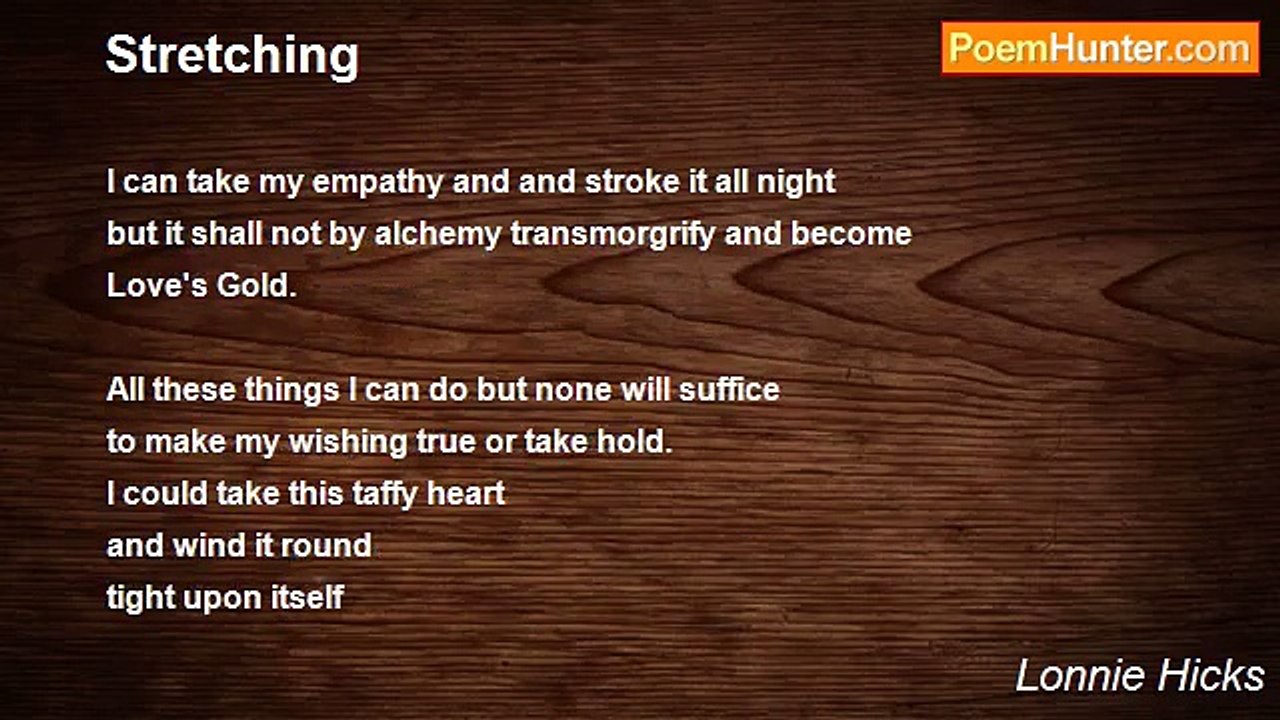 Stretching

PoemHunter.com

I can take my empathy and and stroke it all night
but it shall not by alchemy transmorgrify and become
Love's Gold.

All these things I can do but none will suffice
to make my wishing true or take hold.
I could take this taffy heart
and wind it round
tight upon itself

Lonnie Hicks